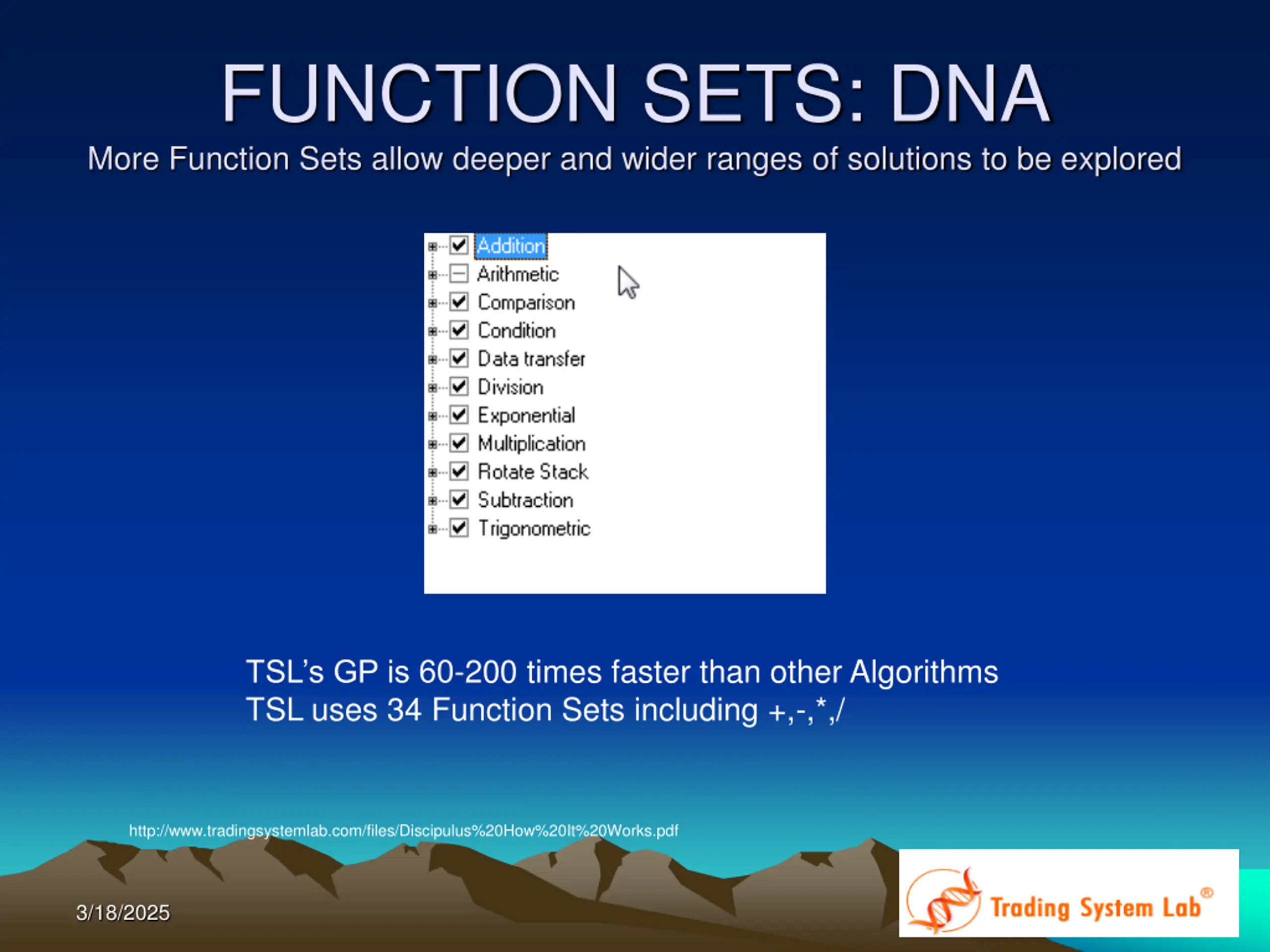 FUNCTION SETS: DNA

More Function Sets allow deeper and wider ranges of solutions to be explored

Addition
Arithmetic
Comparison
Condition
Data transfer
Division
Exponential
Multiplication
Rotate Stack
Subtraction
Trigonometric

TSL's GP is 60-200 times faster than other Algorithms
TSL uses 34 Function Sets including +,-,*,/

http://www.tradingsystemlab.com/files/Discipulus%20How%20It%20Works.pdf

3/18/2025

Trading System Lab®